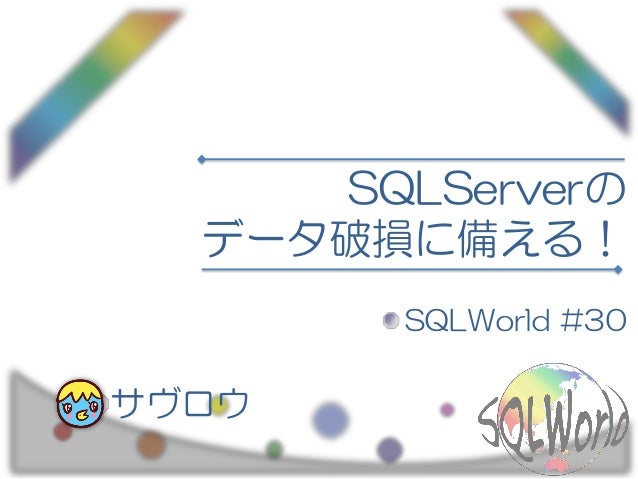 SQLServerの
データ破損に備える！

SQLWorld #30

サヴロウ

SQLWorld